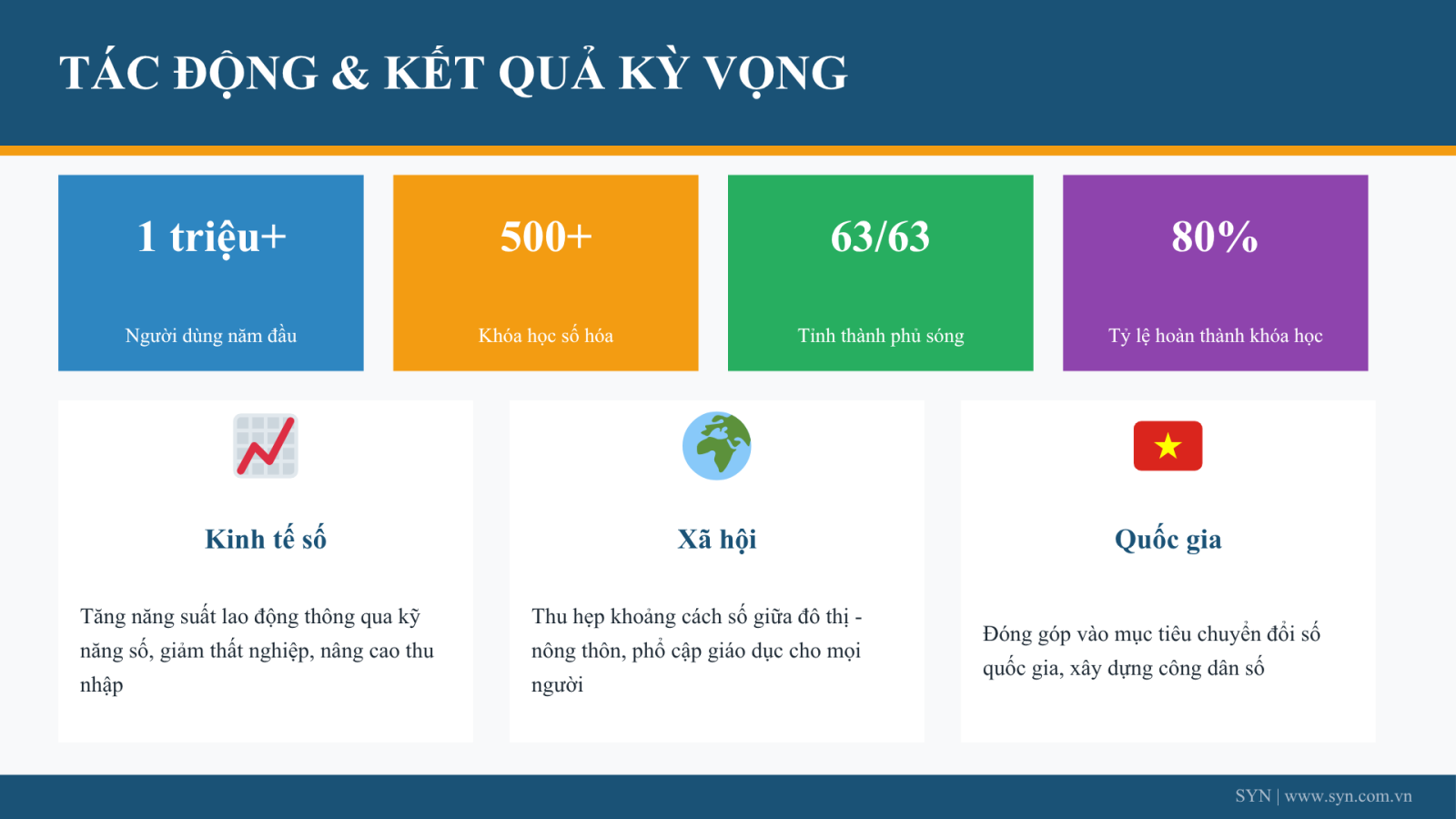 TÁC ĐỘNG & KẾT QUẢ KỲ VỌNG

1 triệu+

Người dùng năm đầu

500+

Khóa học số hóa

63/63

Tỉnh thành phủ sóng

80%

Tỷ lệ hoàn thành khóa học

Kinh tế số

Tăng năng suất lao động thông qua kỹ năng số, giảm thất nghiệp, nâng cao thu nhập

Xã hội

Thu hẹp khoảng cách số giữa đô thị - nông thôn, phổ cập giáo dục cho mọi người

Quốc gia

Đóng góp vào mục tiêu chuyển đổi số quốc gia, xây dựng công dân số

SYN | www.syn.com.vn